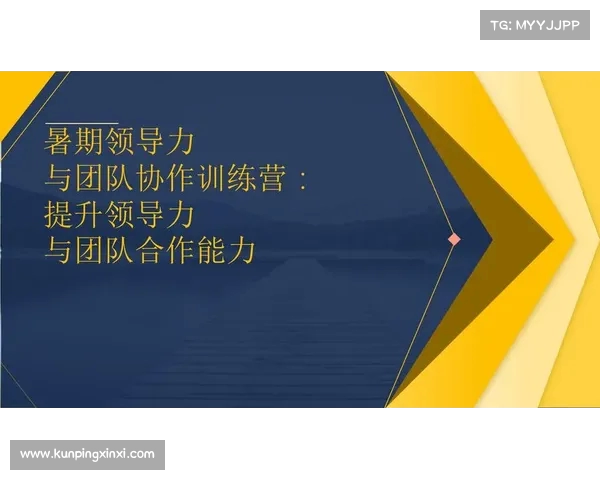 TG: MYYJJPP

暑期领导力
与团队协作训练营：
提升领导力
与团队合作能力

www.kunpingxinxi.com